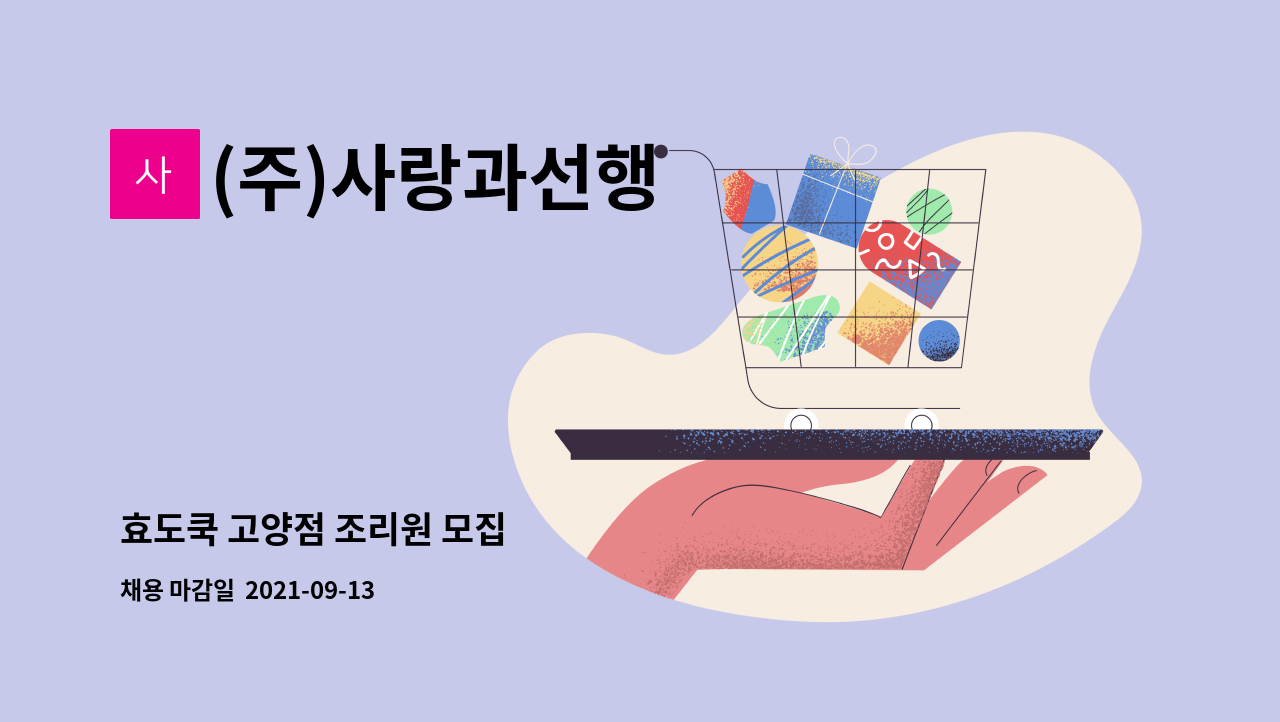 사

(주)사랑과선행

효도쿡 고양점 조리원 모집

채용 마감일 2021-09-13